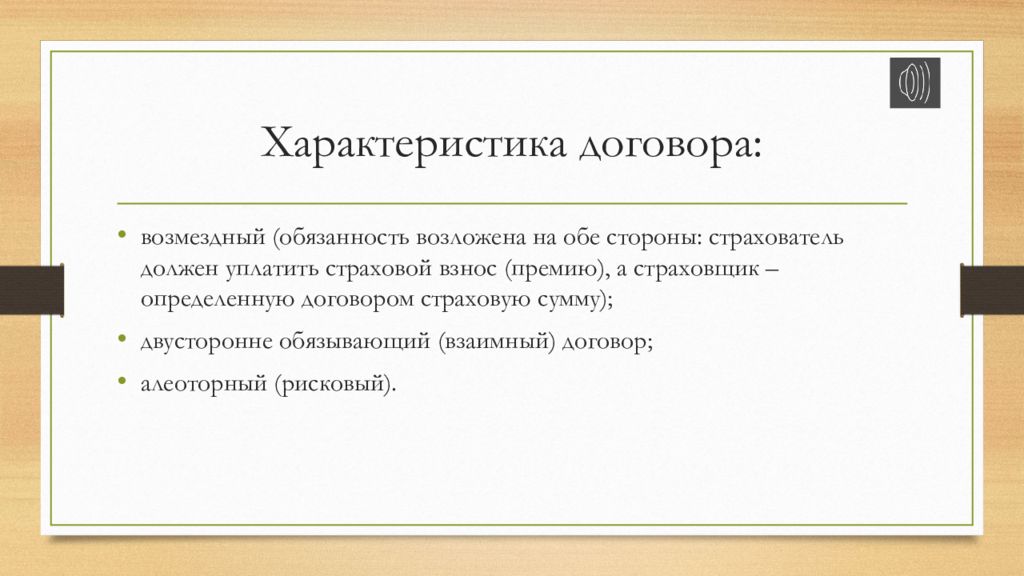 Характеристика договора:

• возмездный (обязанность возложена на обе стороны: страхователь должен уплатить страховой взнос (премию), а страховщик – определенную договором страховую сумму);

• двусторонне обязывающий (взаимный) договор;

• алеоторный (рисковый).